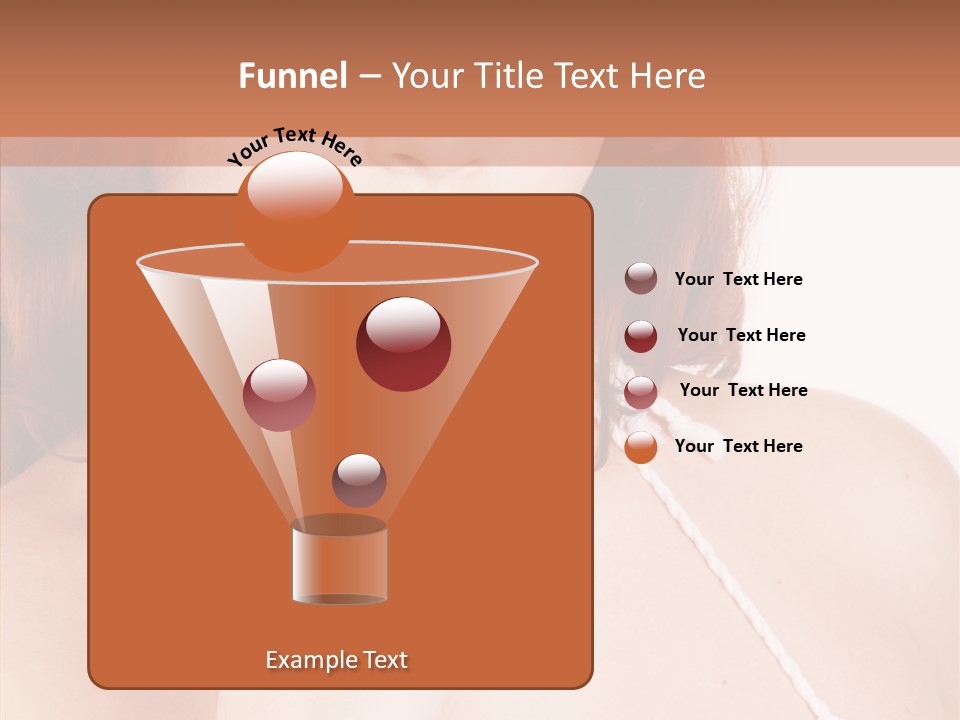 Funnel – Your Title Text Here

Your Text Here

Your Text Here

Your Text Here

Your Text Here

Your Text Here

Example Text